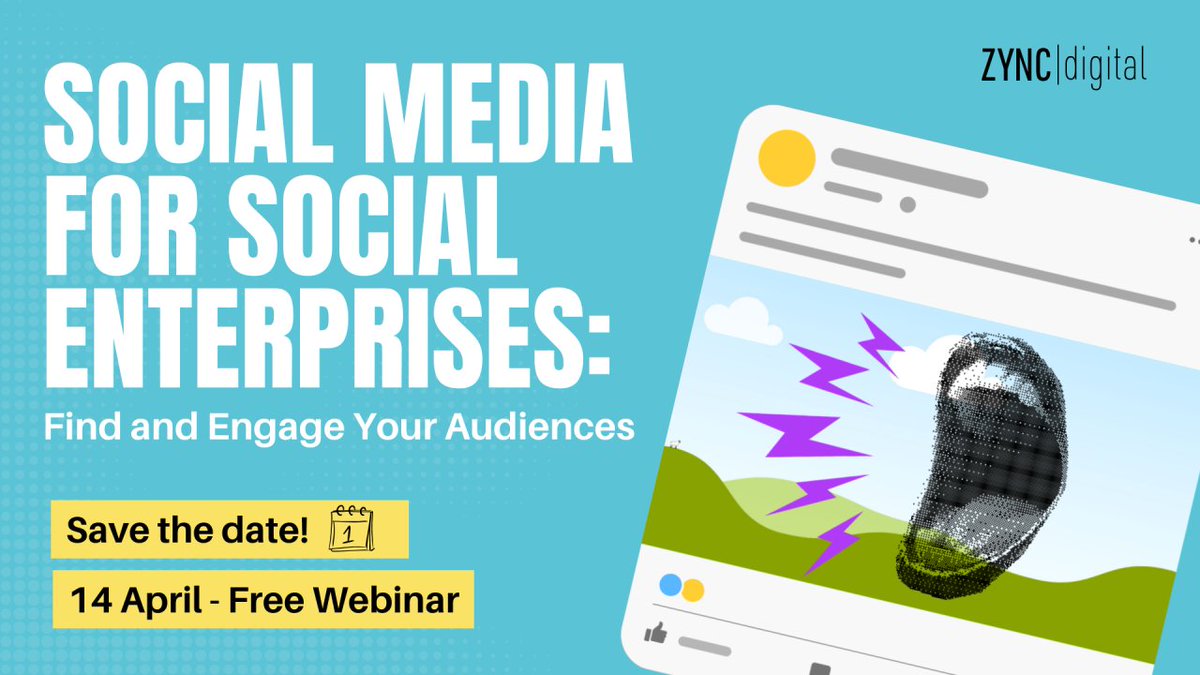 ZYNC|digital

SOCIAL MEDIA FOR SOCIAL ENTERPRISES:

Find and Engage Your Audiences

Save the date! 1

14 April - Free Webinar